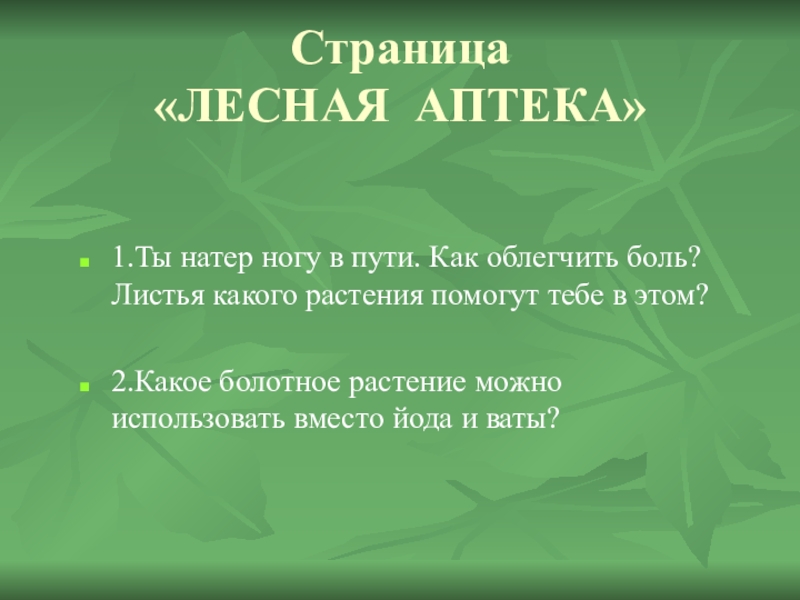 Страница
«ЛЕСНАЯ АПТЕКА»

1.Ты натер ногу в пути. Как облегчить боль? Листья какого растения помогут тебе в этом?

2.Какое болотное растение можно использовать вместо йода и ваты?